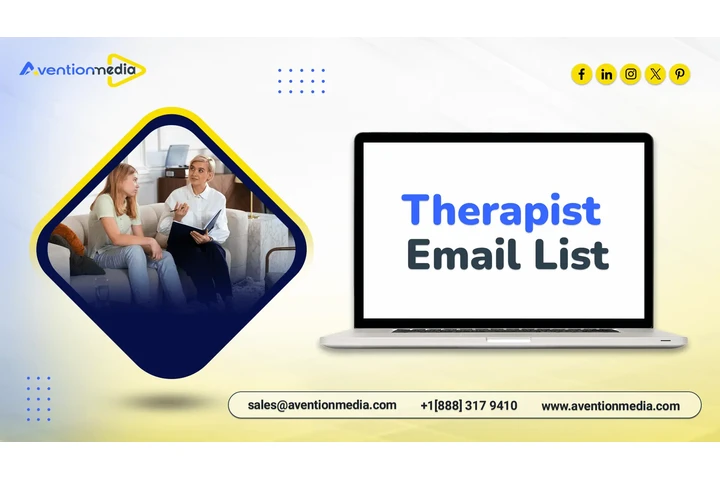 Aventionmedia

Therapist Email List

sales@aventionmedia.com +1[888] 317 9410 www.aventionmedia.com